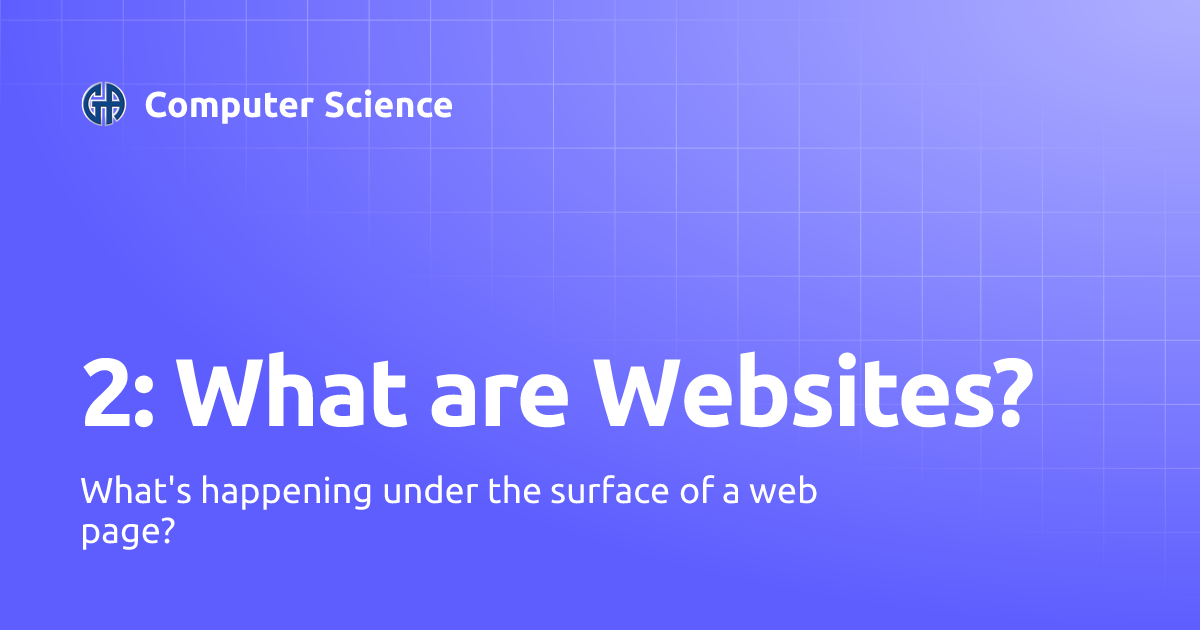 Computer Science

2: What are Websites?

What's happening under the surface of a web page?